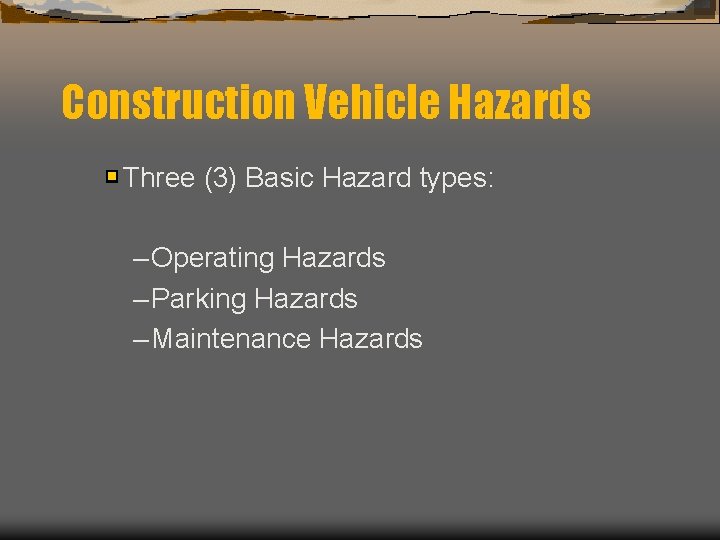 Construction Vehicle Hazards

Three (3) Basic Hazard types:

– Operating Hazards
– Parking Hazards
– Maintenance Hazards